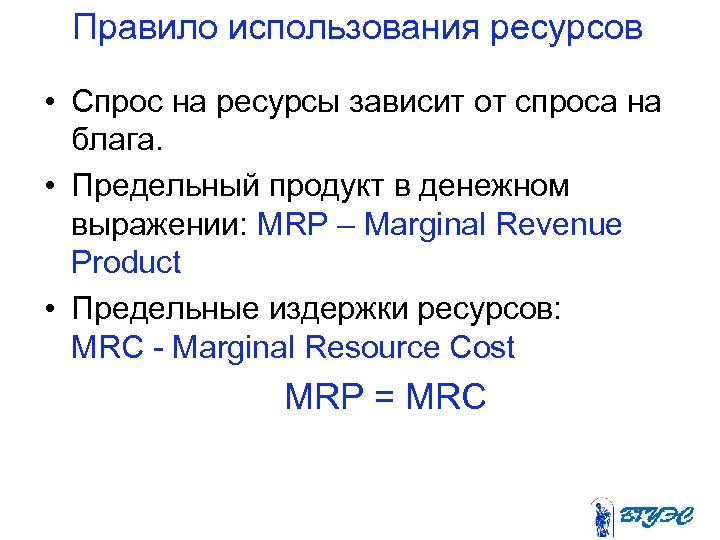 Правило использования ресурсов

• Спрос на ресурсы зависит от спроса на блага.

• Предельный продукт в денежном выражении: MRP – Marginal Revenue Product

• Предельные издержки ресурсов: MRC - Marginal Resource Cost

MRP = MRC

ВГУЭС